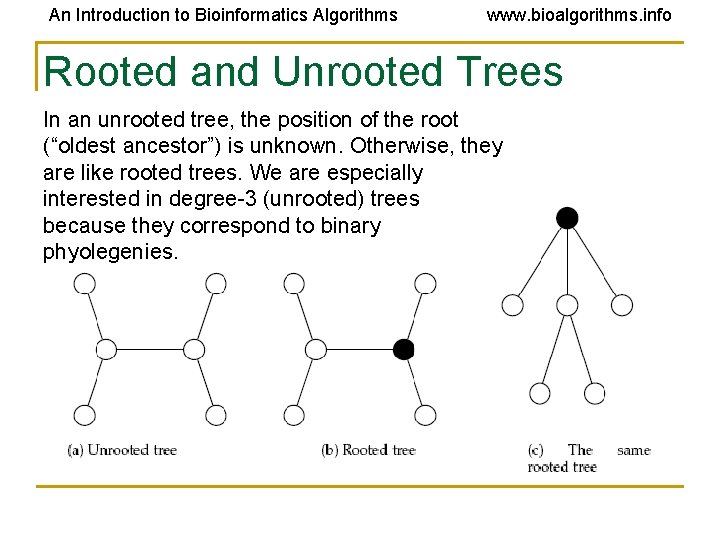 An Introduction to Bioinformatics Algorithms www.bioalgorithms.info

Rooted and Unrooted Trees

In an unrooted tree, the position of the root (“oldest ancestor”) is unknown. Otherwise, they are like rooted trees. We are especially interested in degree-3 (unrooted) trees because they correspond to binary phyolegenies.

(a) Unrooted tree

(b) Rooted tree

(c) The same rooted tree